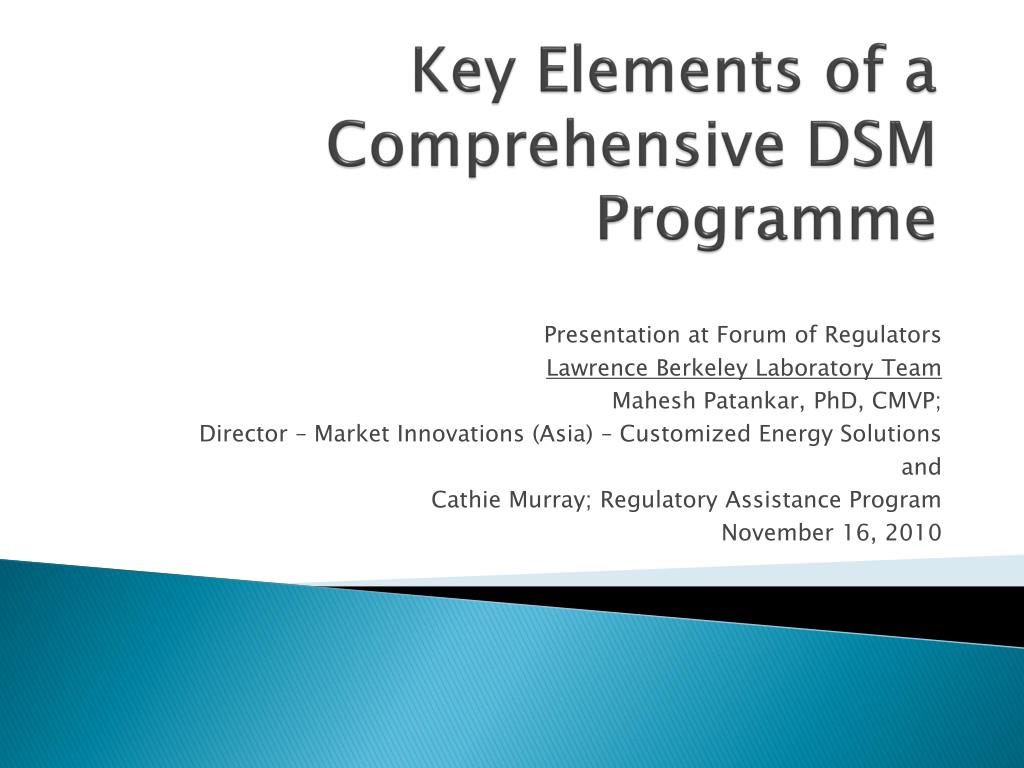 Key Elements of a Comprehensive DSM Programme

Presentation at Forum of Regulators
Lawrence Berkeley Laboratory Team
Mahesh Patankar, PhD, CMVP;
Director – Market Innovations (Asia) – Customized Energy Solutions
and
Cathie Murray; Regulatory Assistance Program
November 16, 2010